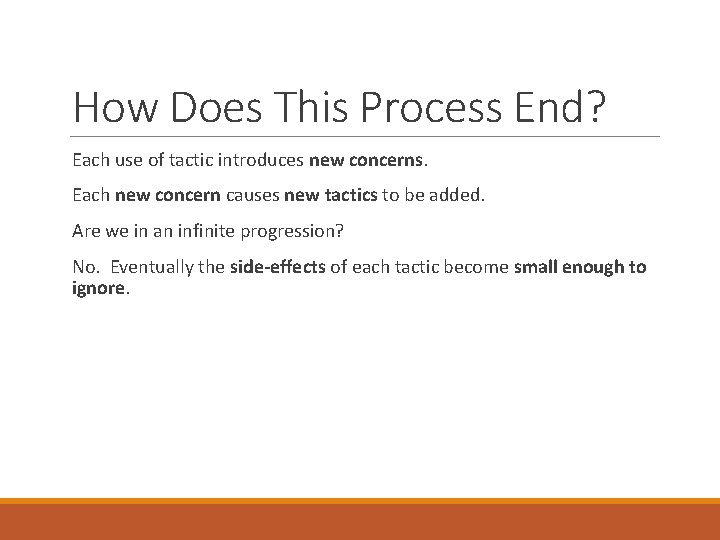 How Does This Process End?

Each use of tactic introduces new concerns.

Each new concern causes new tactics to be added.

Are we in an infinite progression?

No. Eventually the side-effects of each tactic become small enough to ignore.